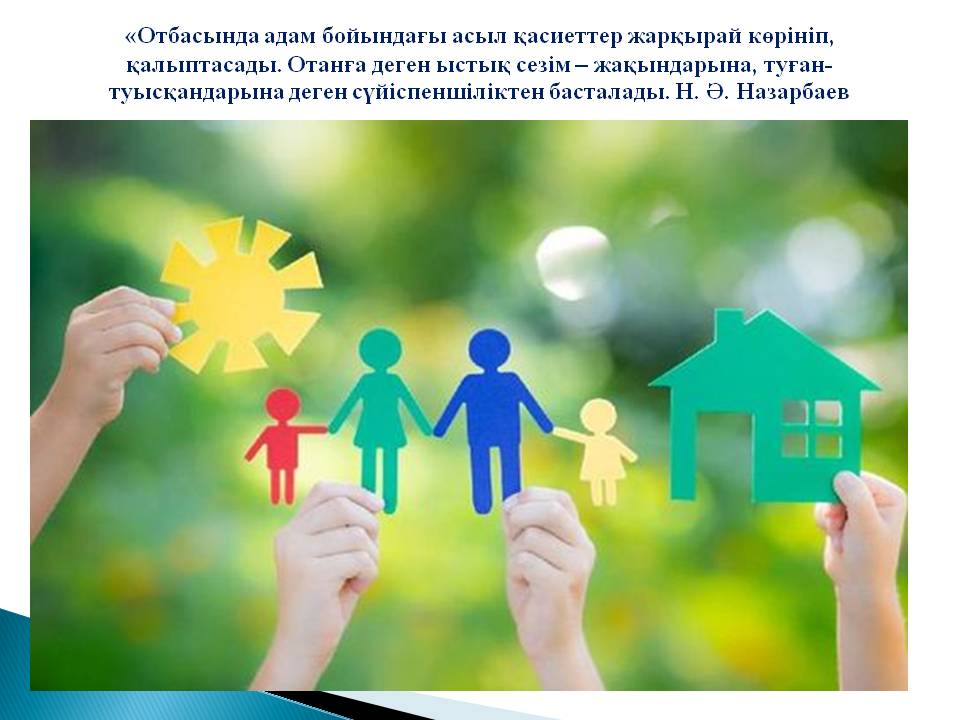 «Отбасында адам бойындағы асыл қасиеттер жарқырай көрініп, қалыптасады. Отанға деген ыстық сезім – жақындарына, туған-туысқандарына деген сүйіспеншіліктен басталады. Н. Ә. Назарбаев